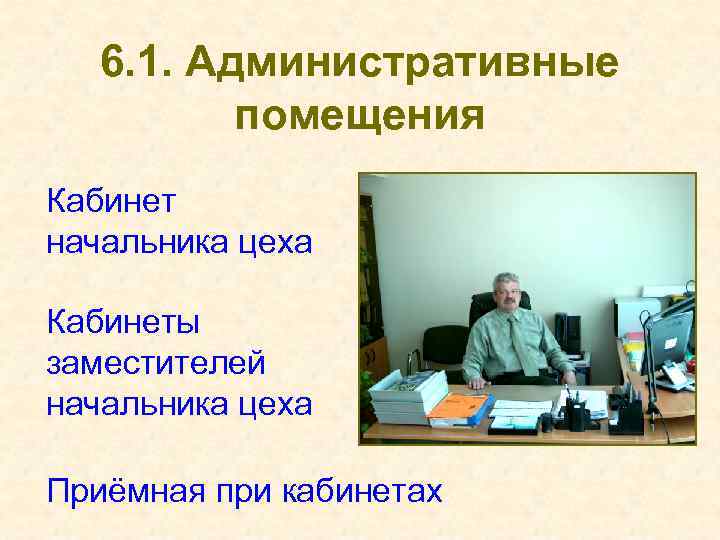 6.1. Административные помещения

Кабинет начальника цеха

Кабинеты заместителей начальника цеха

Приёмная при кабинетах